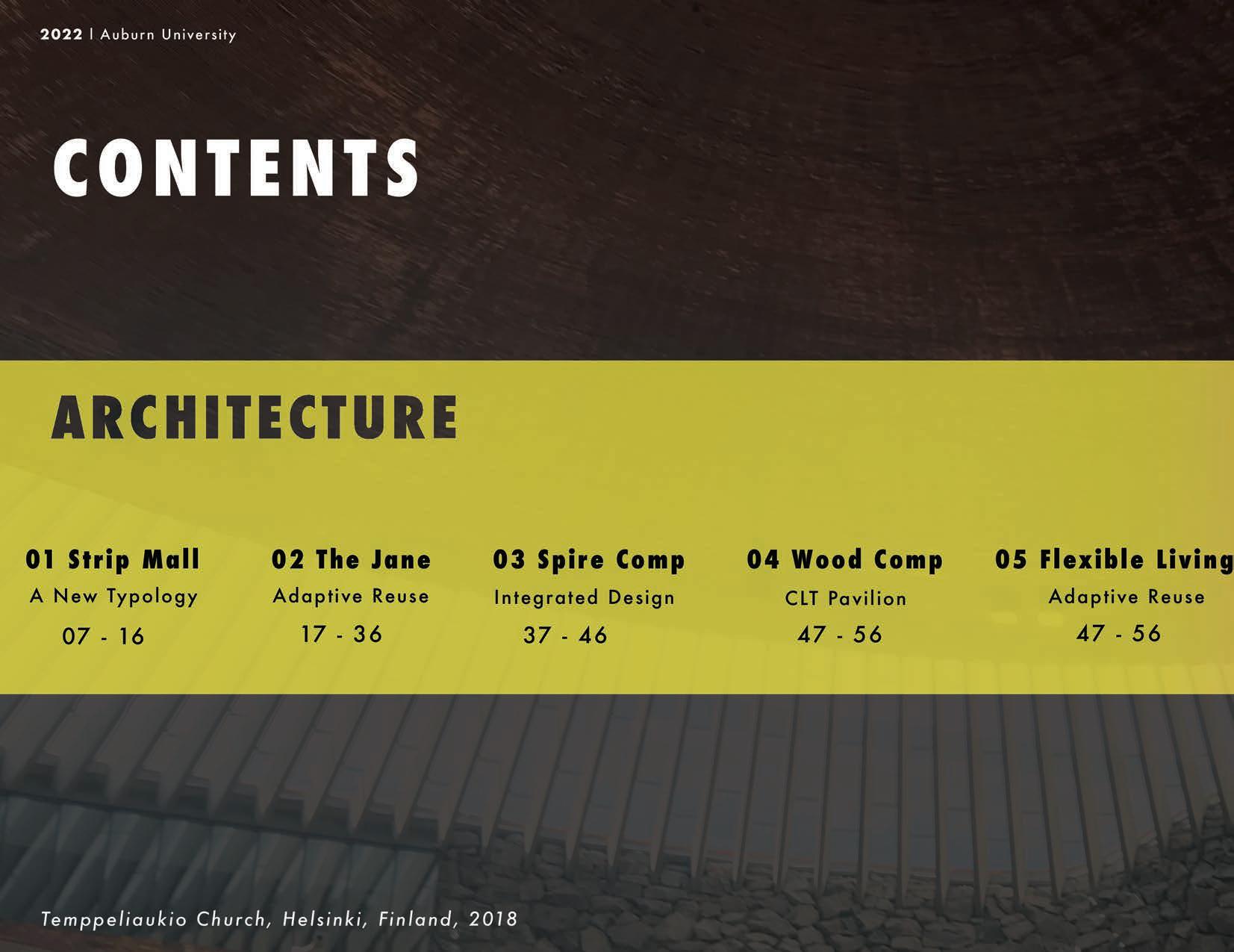 2022 | Auburn University

CONTENTS

ARCHITECTURE

01 Strip Mall
A New Typology
07 - 16

02 The Jane
Adaptive Reuse
17 - 36

03 Spire Comp
Integrated Design
37 - 46

04 Wood Comp
CLT Pavilion
47 - 56

05 Flexible Living
Adaptive Reuse
47 - 56

Temppeliaukio Church, Helsinki, Finland, 2018